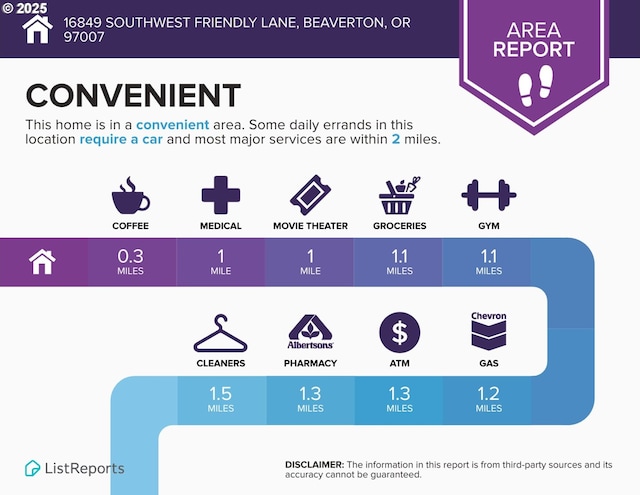 © 2025
16849 SOUTHWEST FRIENDLY LANE, BEAVERTON, OR 97007

AREA REPORT

CONVENIENT

This home is in a convenient area. Some daily errands in this location require a car and most major services are within 2 miles.

COFFEE
MEDICAL
MOVIE THEATER
GROCERIES
GYM

0.3 MILES
1 MILE
1 MILE
1.1 MILES
1.1 MILES

Albertsons
Chevron

CLEANERS
PHARMACY
ATM
GAS

1.5 MILES
1.3 MILES
1.3 MILES
1.2 MILES

ListReports

DISCLAIMER: The information in this report is from third-party sources and its accuracy cannot be guaranteed.